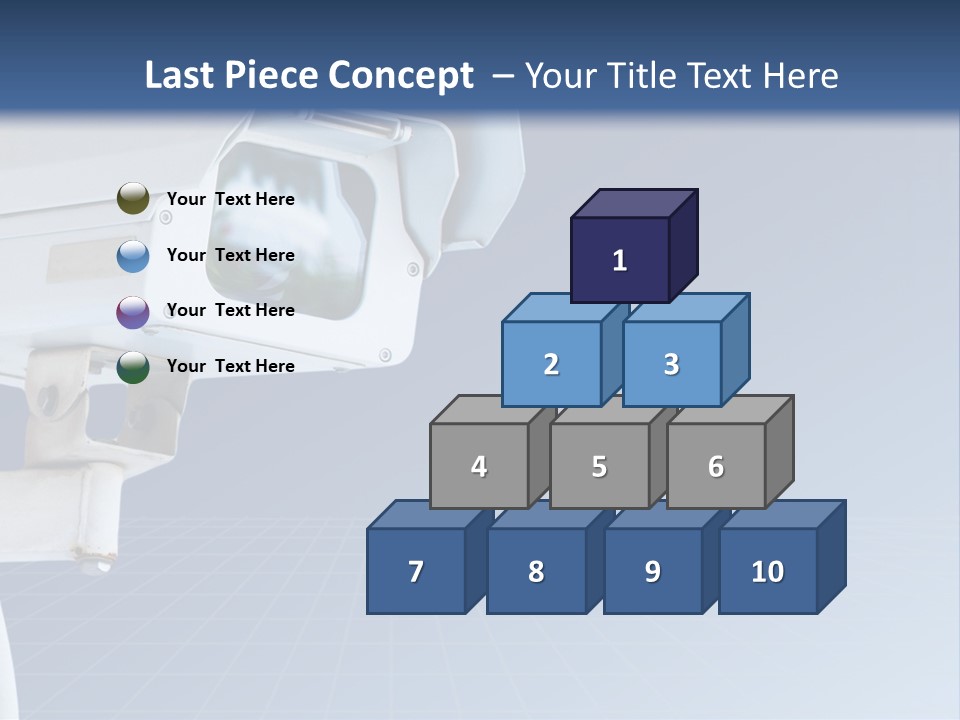 Last Piece Concept – Your Title Text Here

Your Text Here

Your Text Here

Your Text Here

Your Text Here

1

2

3

4

5

6

7

8

9

10